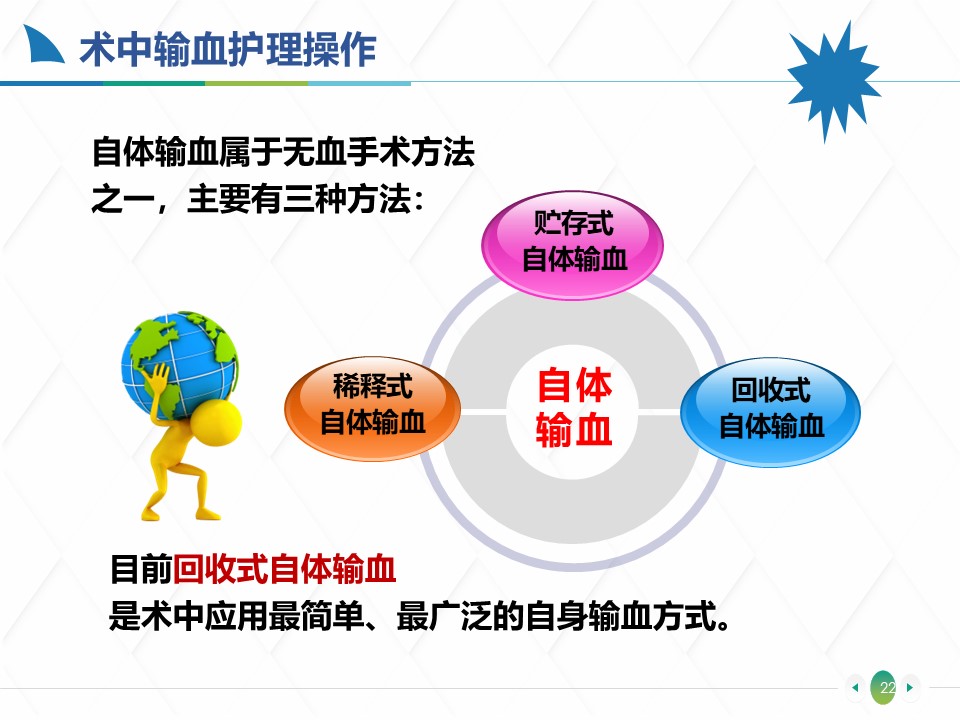 术中输血护理操作

自体输血属于无血手术方法之一，主要有三种方法：

贮存式
自体输血

稀释式
自体输血

自体
输血

回收式
自体输血

目前回收式自体输血
是术中应用最简单、最广泛的自身输血方式。

22